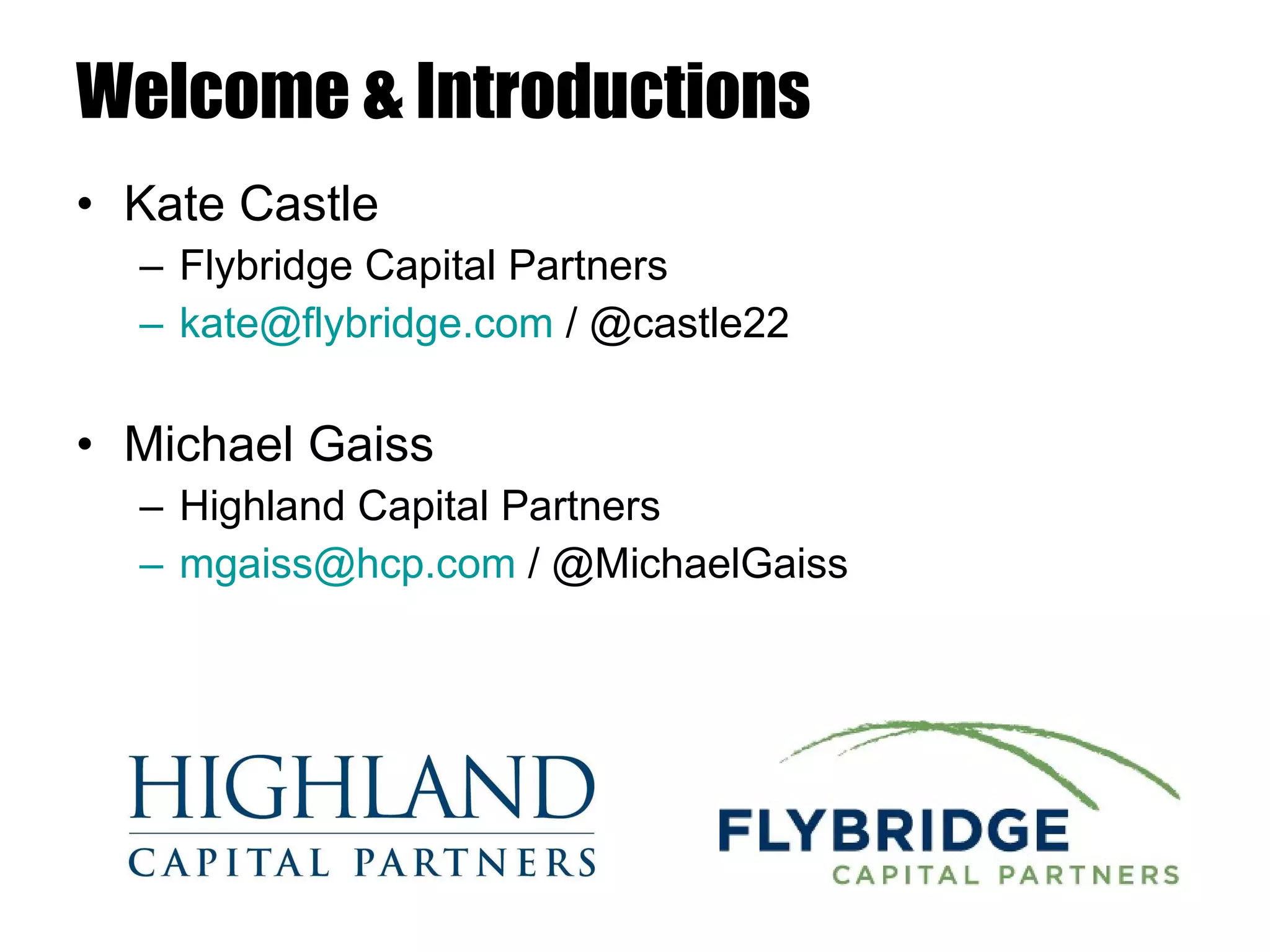 Welcome & Introductions

• Kate Castle
– Flybridge Capital Partners
– kate@flybridge.com / @castle22

• Michael Gaiss
– Highland Capital Partners
– mgaiss@hcp.com / @MichaelGaiss

HIGHLAND
CAPITAL PARTNERS

FLYBRIDGE
CAPITAL PARTNERS